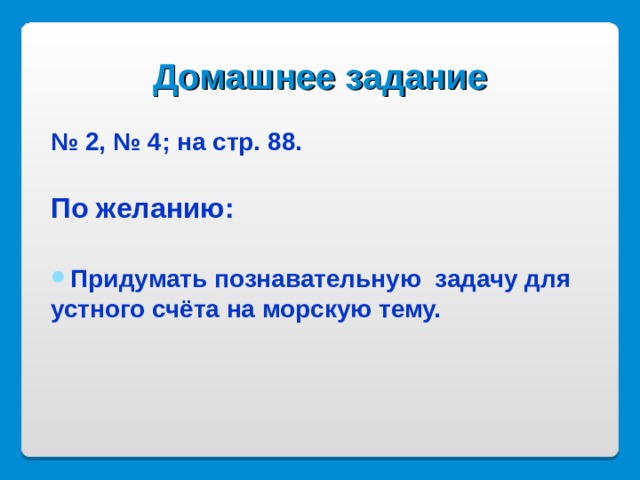 Домашнее задание

№ 2, № 4; на стр. 88.

По желанию:

Придумать познавательную задачу для устного счёта на морскую тему.